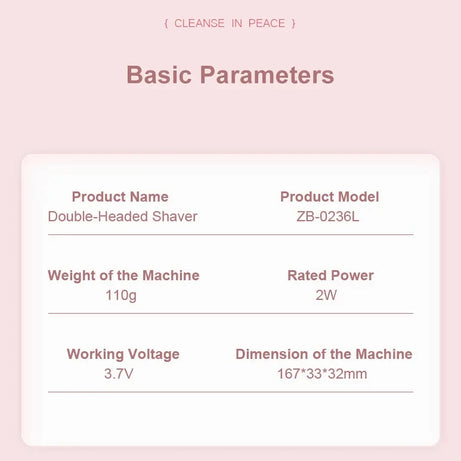 { CLEANSE IN PEACE }

Basic Parameters

Product Name
Double-Headed Shaver

Product Model
ZB-0236L

Weight of the Machine
110g

Rated Power
2W

Working Voltage
3.7V

Dimension of the Machine
167*33*32mm